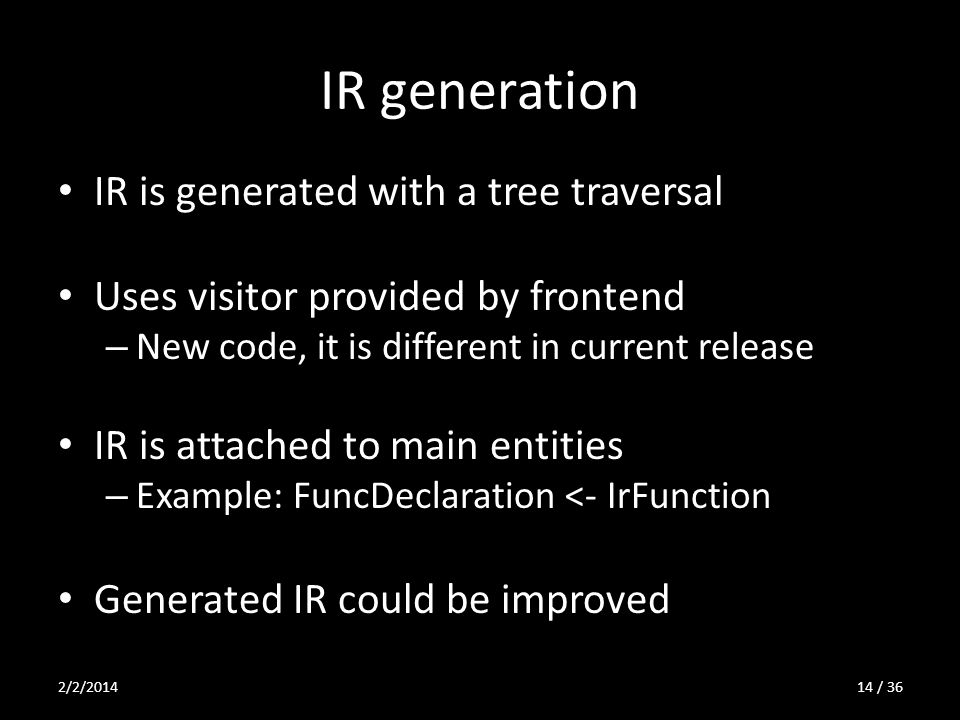 IR generation

• IR is generated with a tree traversal

• Uses visitor provided by frontend
– New code, it is different in current release

• IR is attached to main entities
– Example: FuncDeclaration <- IrFunction

• Generated IR could be improved

2/2/2014

14 / 36